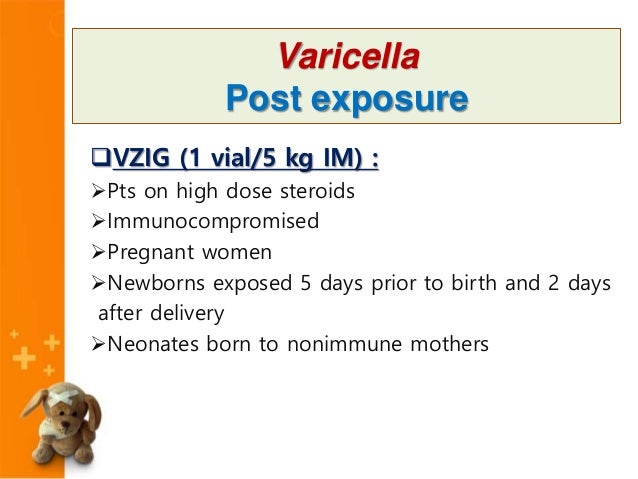 Varicella
Post exposure

❑VZIG (1 vial/5 kg IM) :
➢Pts on high dose steroids
➢Immunocompromised
➢Pregnant women
➢Newborns exposed 5 days prior to birth and 2 days after delivery
➢Neonates born to nonimmune mothers